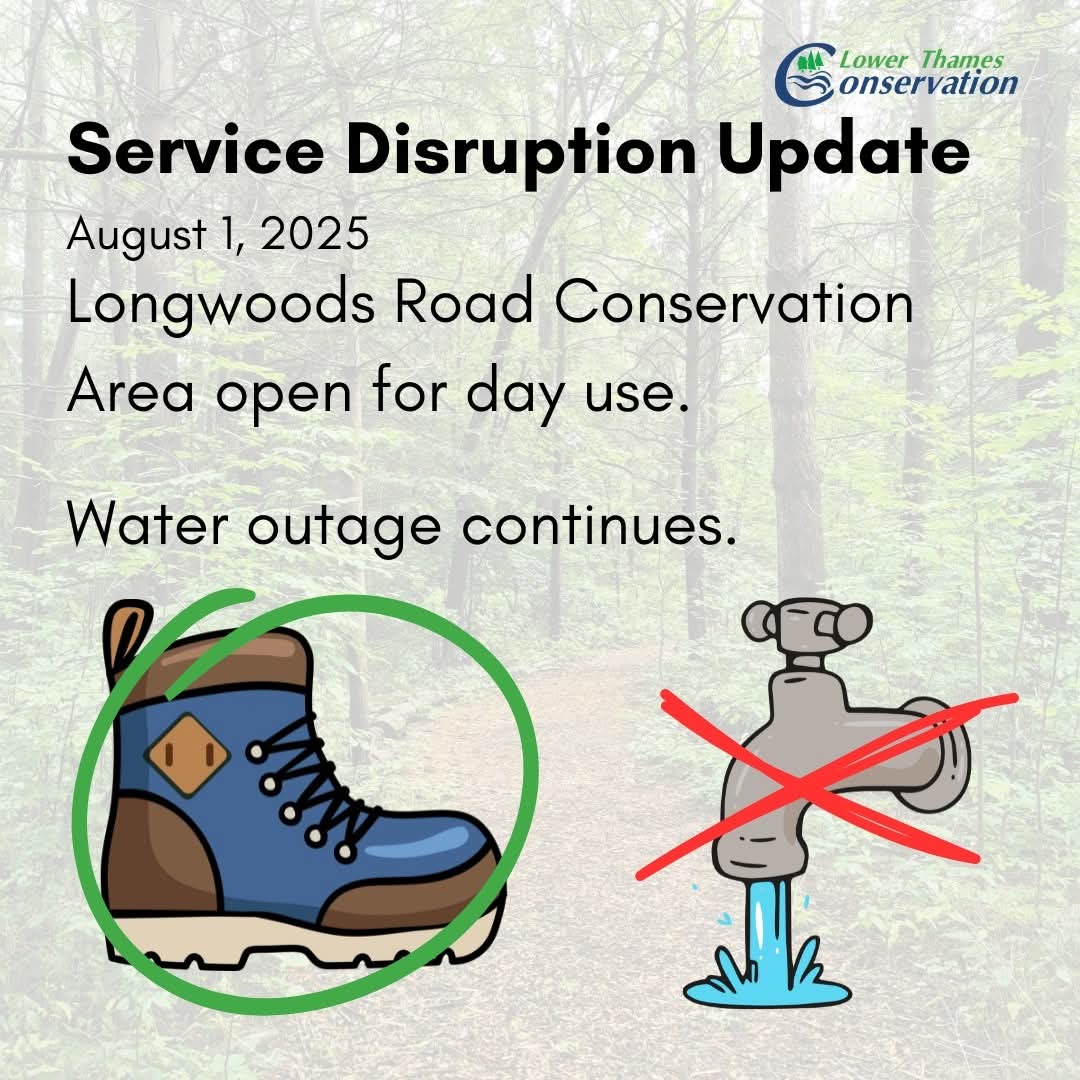 Lower Thames Conservation

Service Disruption Update

August 1, 2025

Longwoods Road Conservation Area open for day use.

Water outage continues.